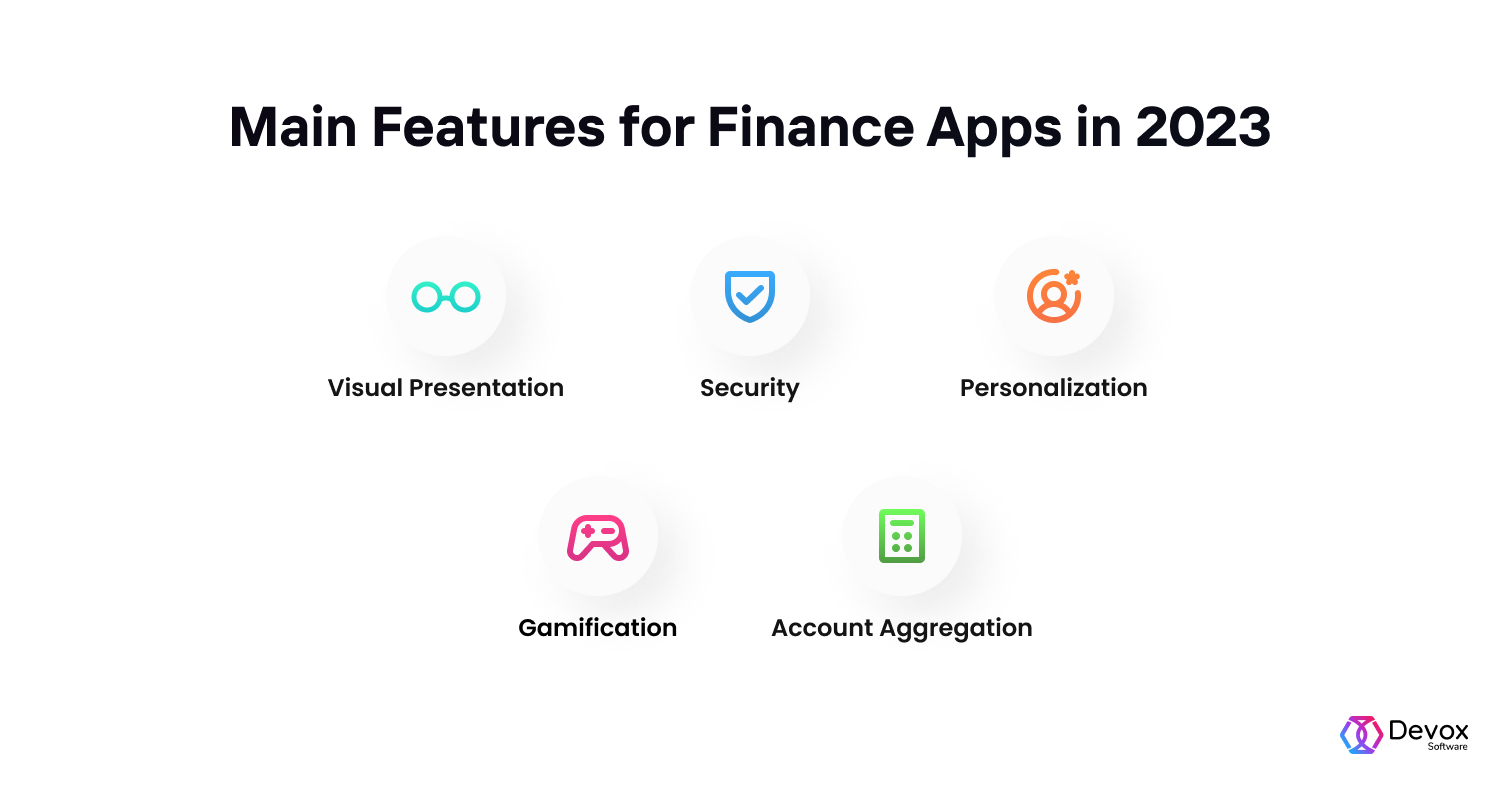 Main Features for Finance Apps in 2023

Visual Presentation

Security

Personalization

Gamification

Account Aggregation

Devox
Software